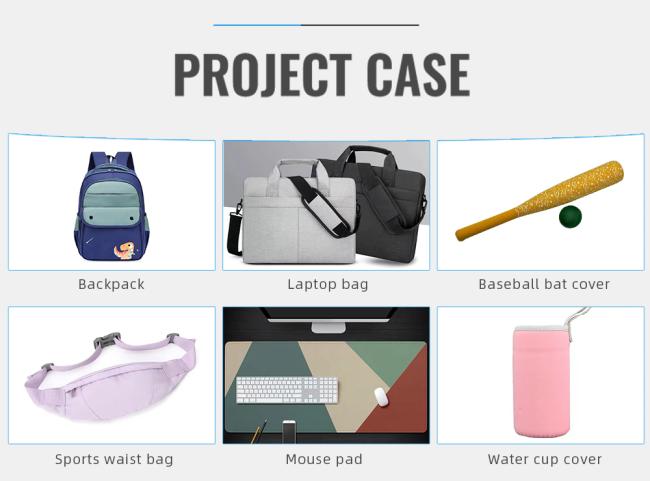 PROJECT CASE

Backpack

Laptop bag

Baseball bat cover

Sports waist bag

Mouse pad

Water cup cover